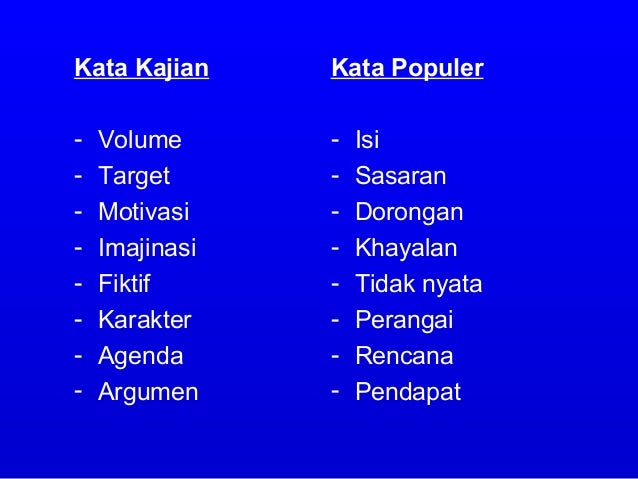 Kata Kajian

- Volume
- Target
- Motivasi
- Imajinasi
- Fiktif
- Karakter
- Agenda
- Argumen

Kata Populer

- Isi
- Sasaran
- Dorongan
- Khayalan
- Tidak nyata
- Perangai
- Rencana
- Pendapat